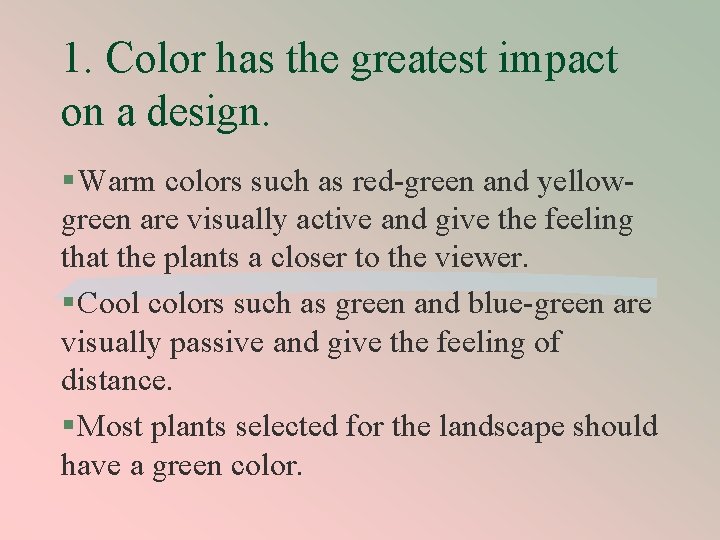 1. Color has the greatest impact on a design.

▪Warm colors such as red-green and yellow-green are visually active and give the feeling that the plants a closer to the viewer.

▪Cool colors such as green and blue-green are visually passive and give the feeling of distance.

▪Most plants selected for the landscape should have a green color.